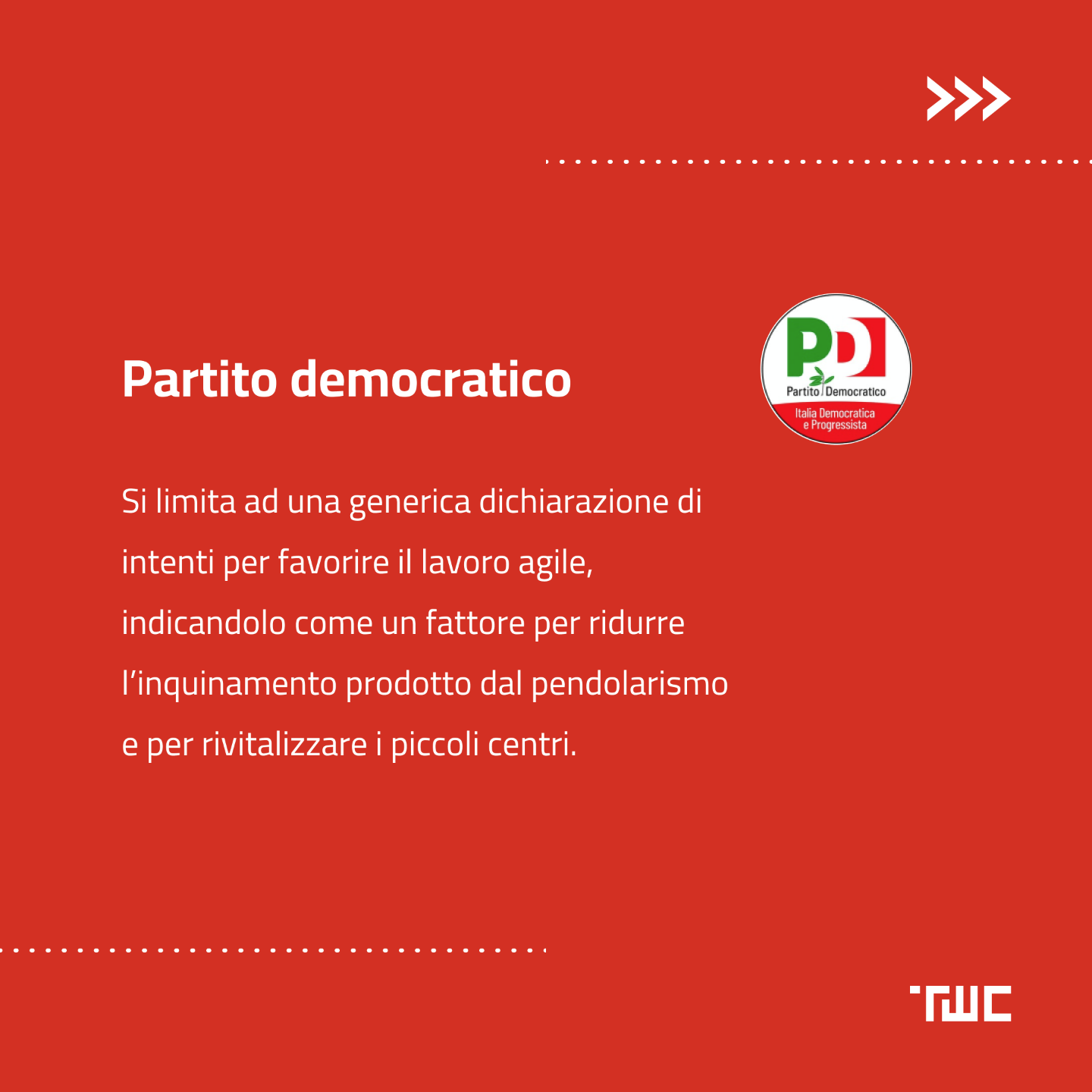 Partito democratico

PD
Partito Democratico
Italia Democratica e Progressista

Si limita ad una generica dichiarazione di intenti per favorire il lavoro agile, indicandolo come un fattore per ridurre l’inquinamento prodotto dal pendolarismo e per rivitalizzare i piccoli centri.

TWC